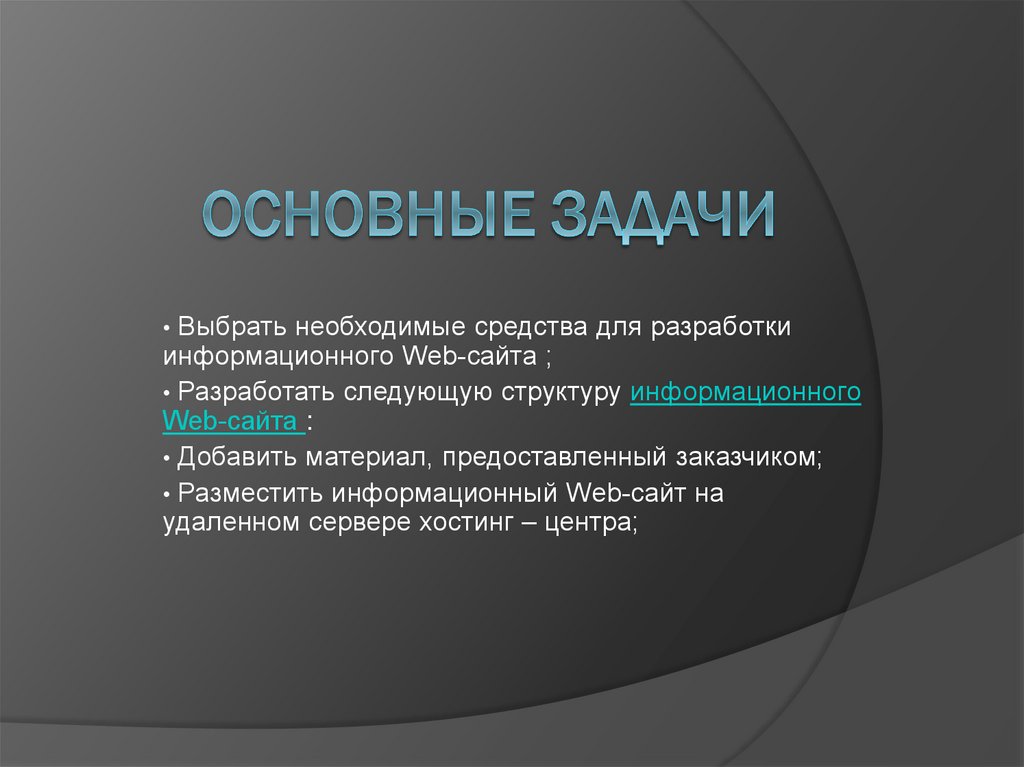 ОСНОВНЫЕ ЗАДАЧИ

• Выбрать необходимые средства для разработки информационного Web-сайта ;

• Разработать следующую структуру информационного Web-сайта :

• Добавить материал, предоставленный заказчиком;

• Разместить информационный Web-сайт на удаленном сервере хостинг – центра;